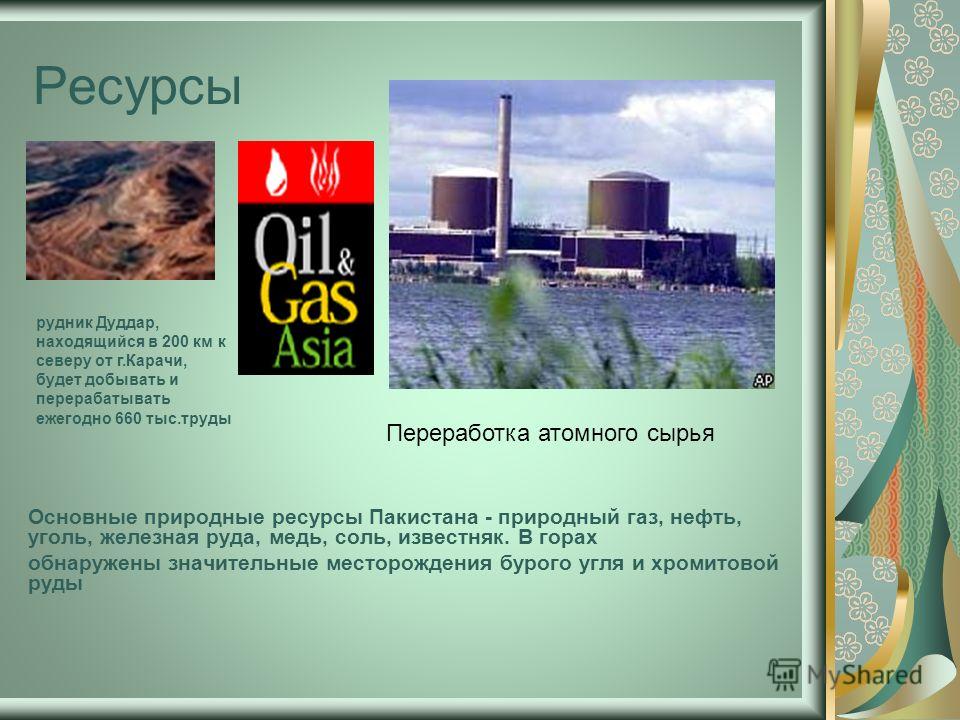 Ресурсы

Oil & Gas Asia

AP

рудник Дуддар, находящийся в 200 км к северу от г.Карачи, будет добывать и перерабатывать ежегодно 660 тыс.труды

Переработка атомного сырья

Основные природные ресурсы Пакистана - природный газ, нефть, уголь, железная руда, медь, соль, известняк. В горах обнаружены значительные месторождения бурого угля и хромитовой руды

MyShared